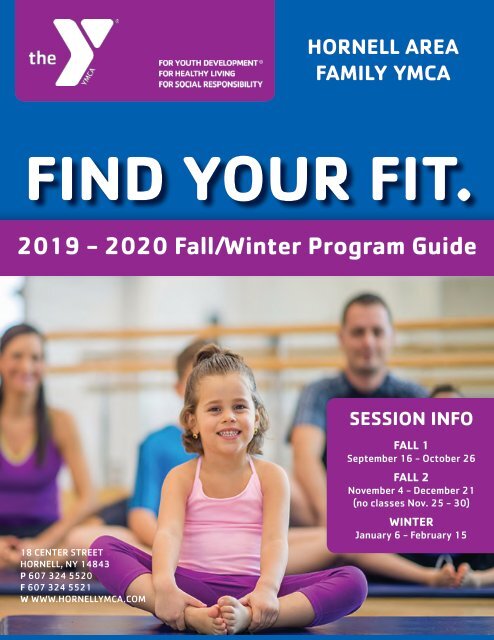 the YMCA

FOR YOUTH DEVELOPMENT®
FOR HEALTHY LIVING
FOR SOCIAL RESPONSIBILITY

HORNELL AREA FAMILY YMCA

FIND YOUR FIT.

2019 – 2020 Fall/Winter Program Guide

SESSION INFO

FALL 1
September 16 – October 26

FALL 2
November 4 – December 21
(no classes Nov. 25 – 30)

WINTER
January 6 – February 15

18 CENTER STREET
HORNELL, NY 14843
P 607 324 5520
F 607 324 5521
W WWW.HORNELLYMCA.COM